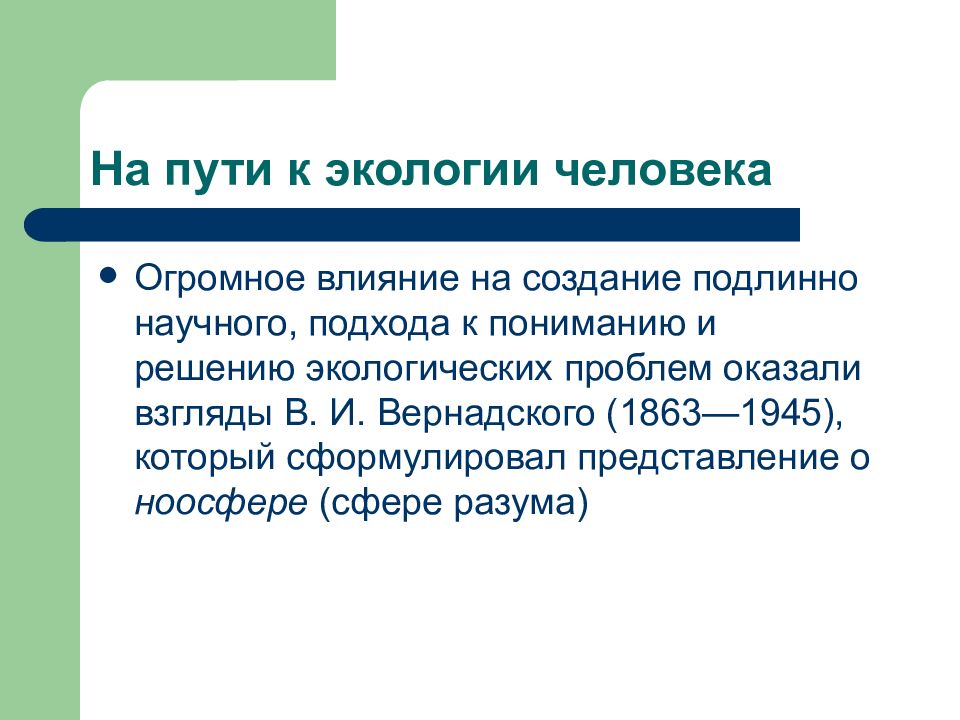 На пути к экологии человека

• Огромное влияние на создание подлинно научного, подхода к пониманию и решению экологических проблем оказали взгляды В. И. Вернадского (1863—1945), который сформулировал представление о ноосфере (сфере разума)